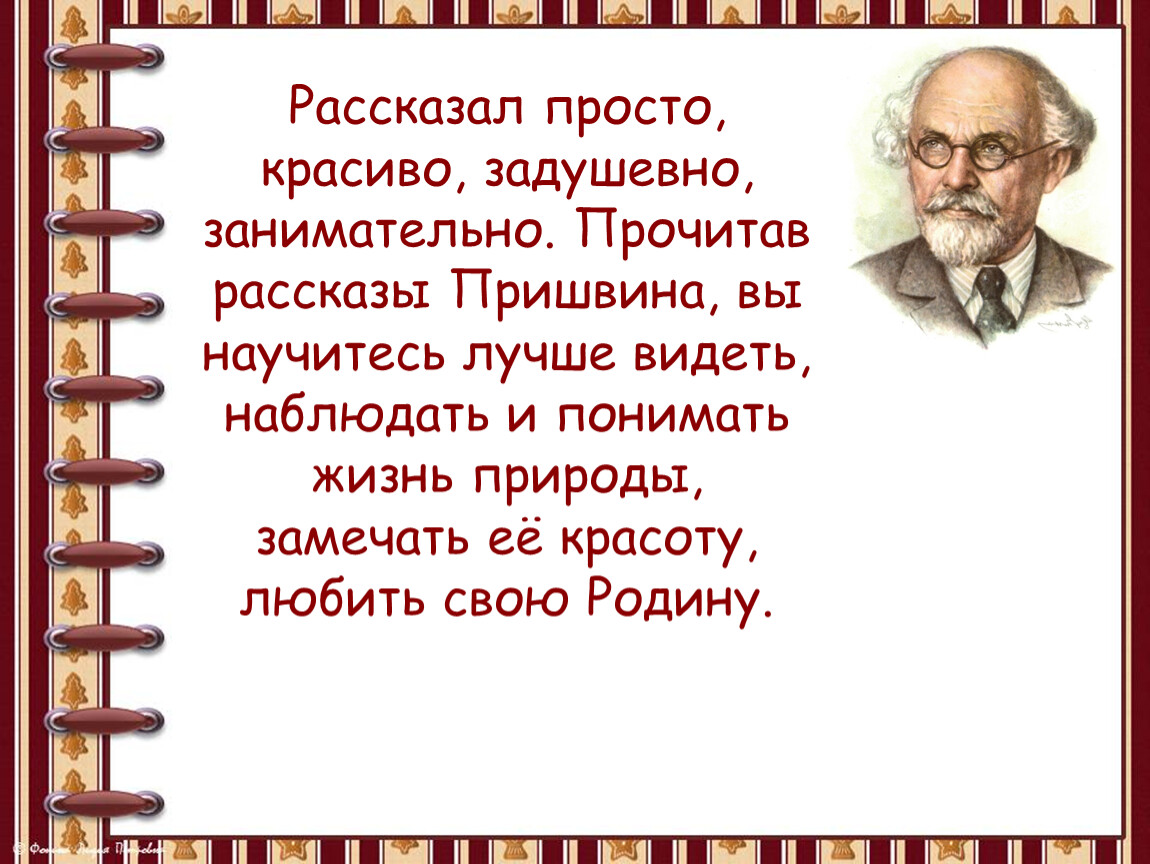 Рассказал просто, красиво, задушевно, занимательно. Прочитав рассказы Пришвина, вы научитесь лучше видеть, наблюдать и понимать жизнь природы, замечать её красоту, любить свою Родину.

© Фокина Лидия Петровна